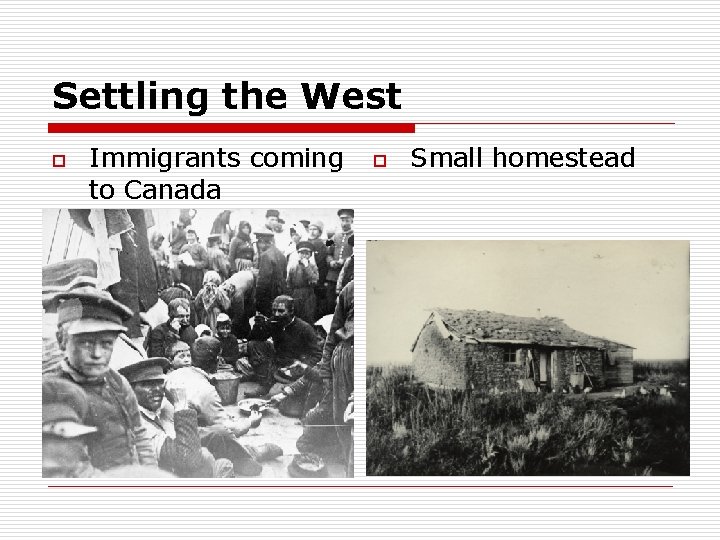 Settling the West

Immigrants coming to Canada

Small homestead